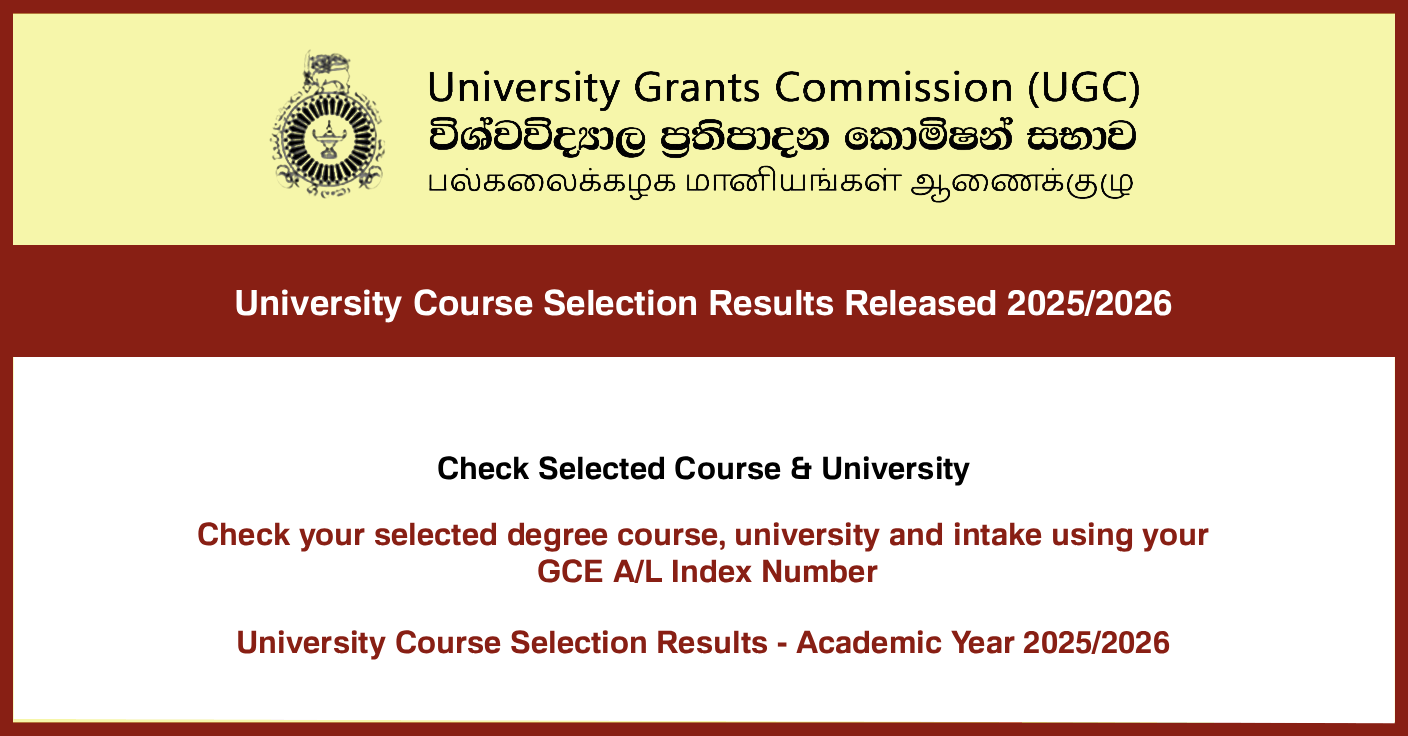 University Grants Commission (UGC)
විශ්වවිද්‍යාල ප්‍රතිපාදන කොමිෂන් සභාව
பல்கலைக்கழக மானியங்கள் ஆணைக்குழு

University Course Selection Results Released 2025/2026

Check Selected Course & University

Check your selected degree course, university and intake using your GCE A/L Index Number

University Course Selection Results - Academic Year 2025/2026